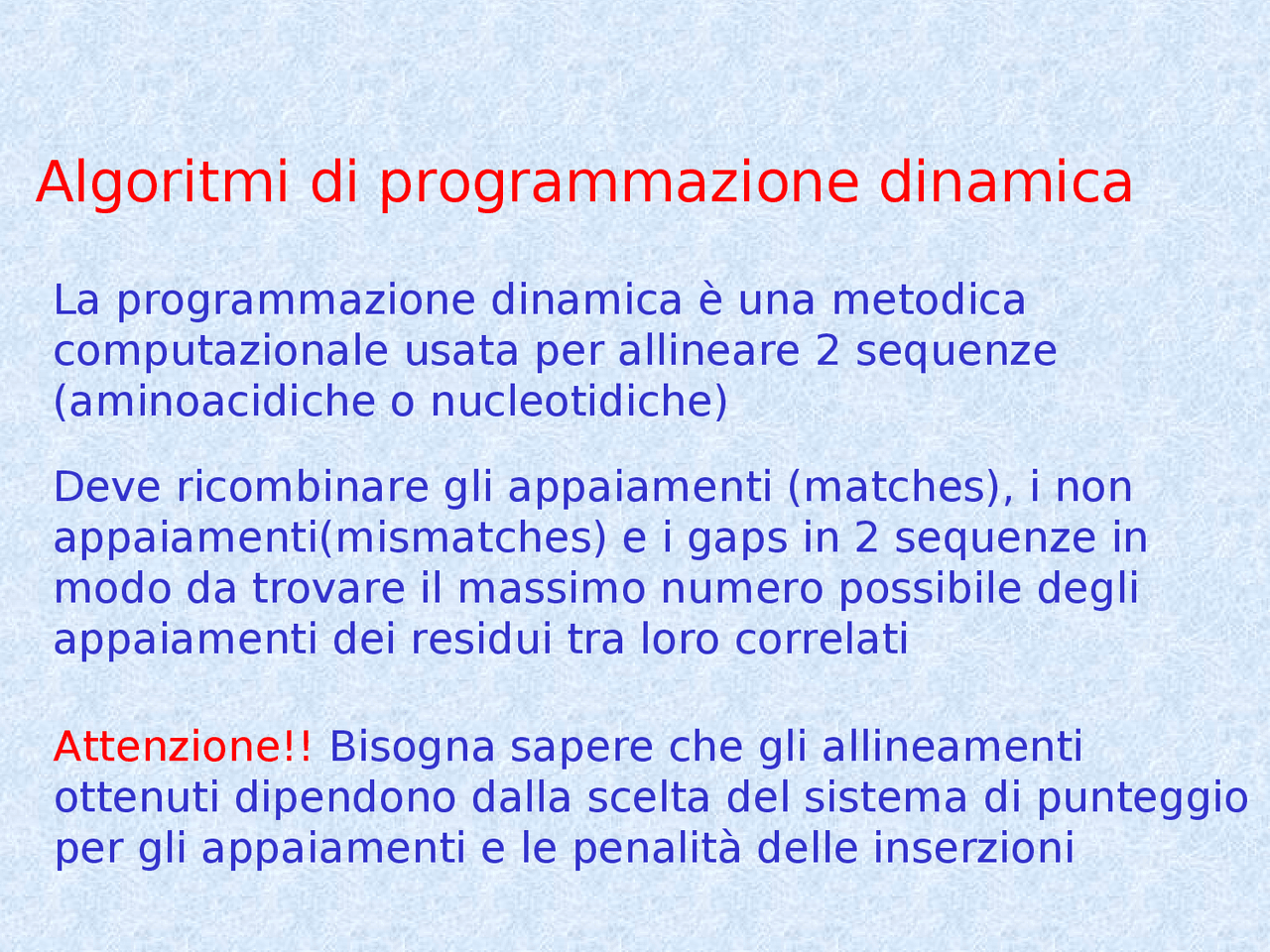 Algoritmi di programmazione dinamica

La programmazione dinamica è una metodica computazionale usata per allineare 2 sequenze (aminoacidiche o nucleotidiche)

Deve ricombinare gli appaiamenti (matches), i non appaiamenti(mismatches) e i gaps in 2 sequenze in modo da trovare il massimo numero possibile degli appaiamenti dei residui tra loro correlati

Attenzione!! Bisogna sapere che gli allineamenti ottenuti dipendono dalla scelta del sistema di punteggio per gli appaiamenti e le penalità delle inserzioni